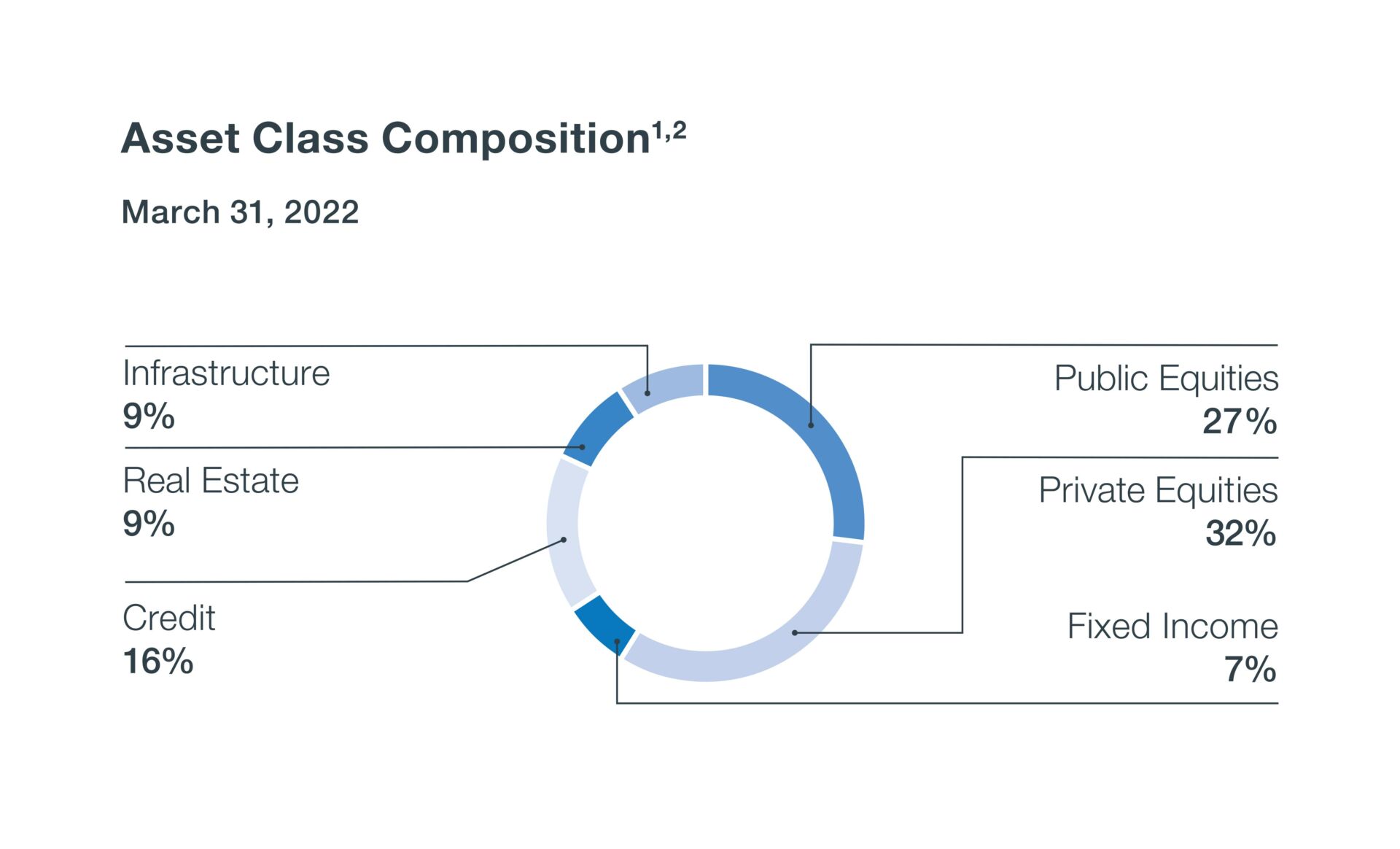 Asset Class Composition$^{1,2}$

March 31, 2022

Infrastructure
9%

Real Estate
9%

Credit
16%

Public Equities
27%

Private Equities
32%

Fixed Income
7%